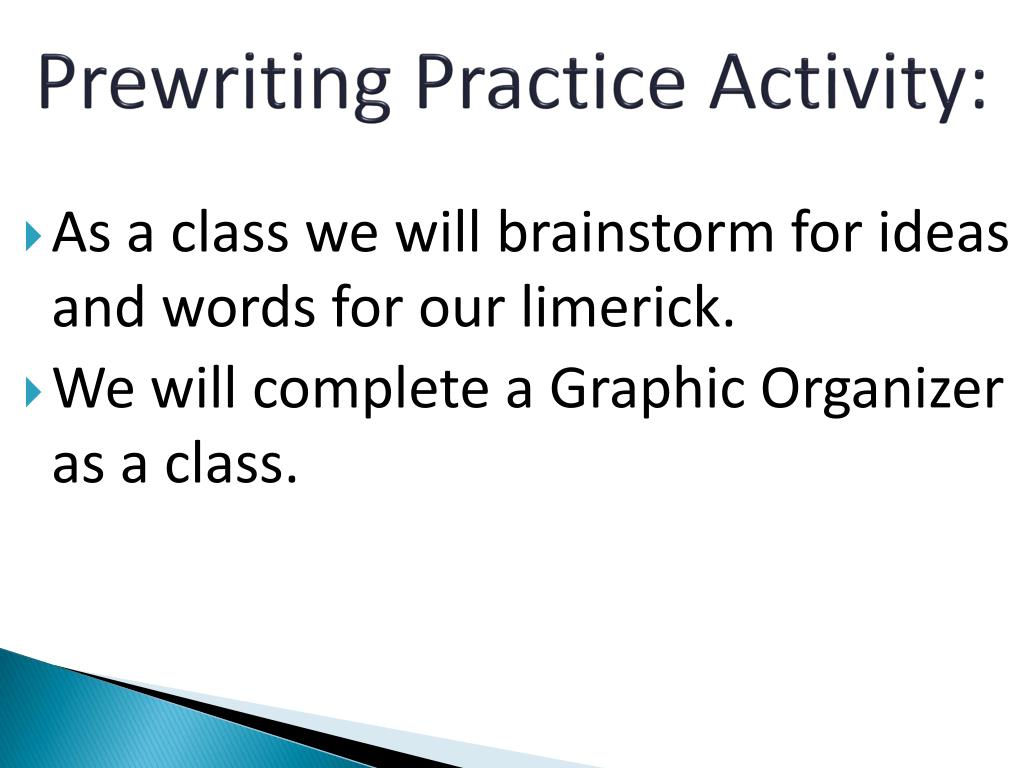 Prewriting Practice Activity:

As a class we will brainstorm for ideas and words for our limerick.

We will complete a Graphic Organizer as a class.